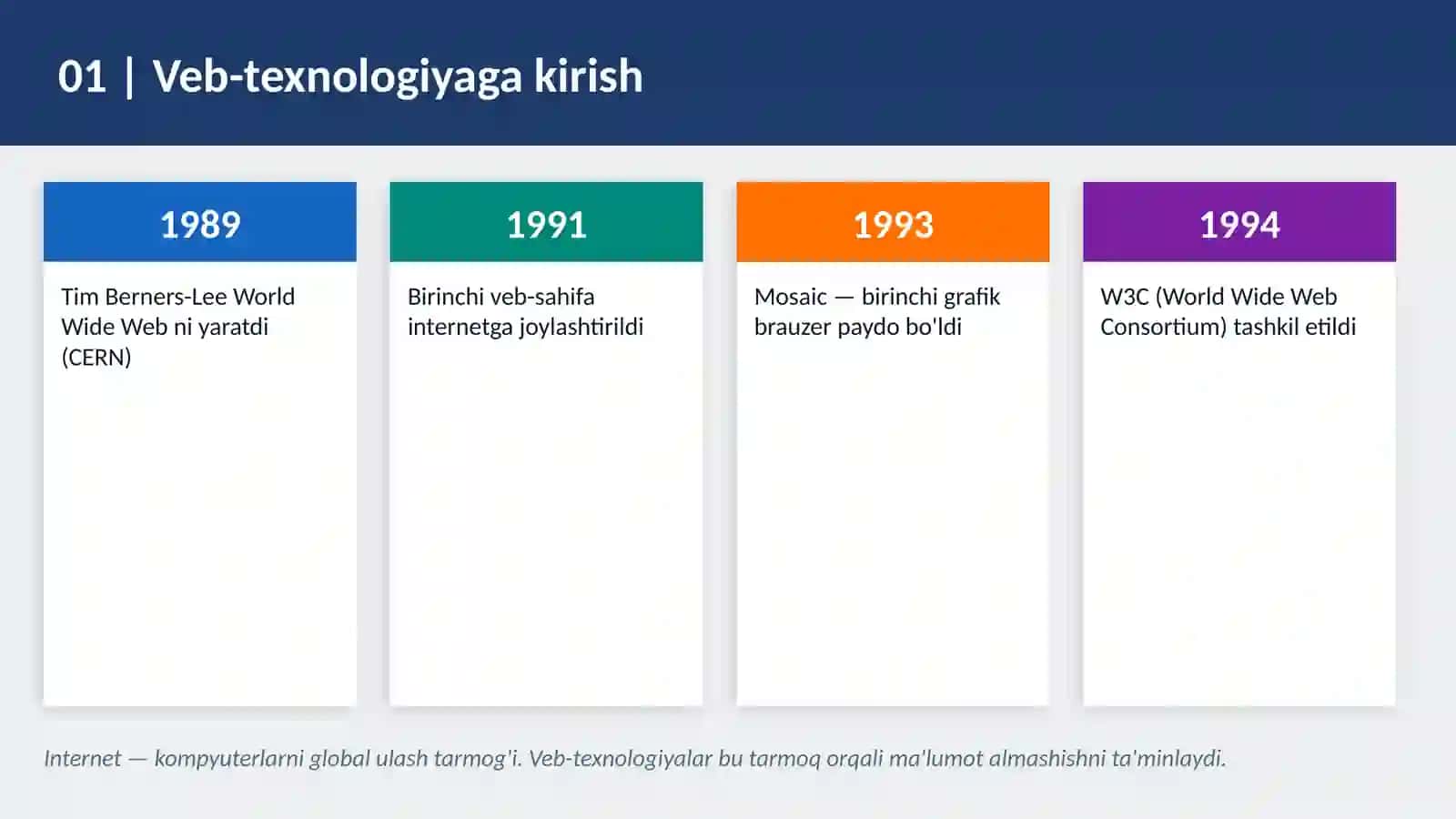 01 | Veb-texnologiyaga kirish

1989

Tim Berners-Lee World Wide Web ni yaratdi (CERN)

1991

Birinchi veb-sahifa internetga joylashtirildi

1993

Mosaic — birinchi grafik brauzer paydo bo'ldi

1994

W3C (World Wide Web Consortium) tashkil etildi

Internet — kompyuterlarni global ulash tarmog'i. Veb-texnologiyalar bu tarmoq orqali ma'lumot almashishni ta'minlaydi.